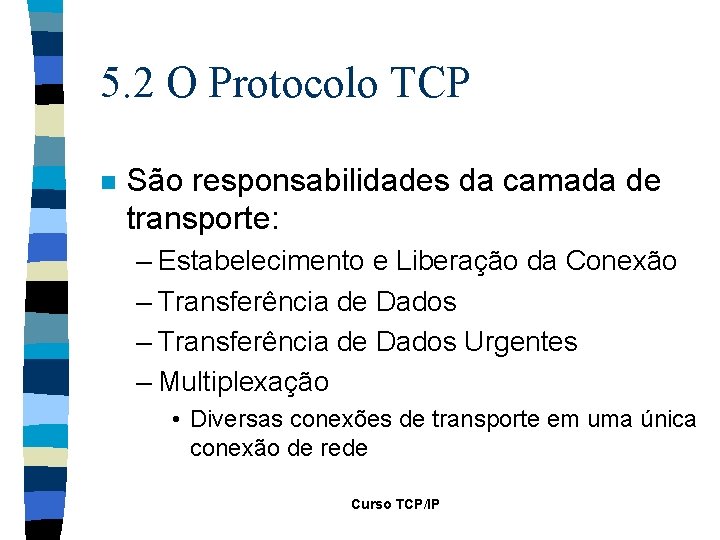 5.2 O Protocolo TCP

São responsabilidades da camada de transporte:

– Estabelecimento e Liberação da Conexão
– Transferência de Dados
– Transferência de Dados Urgentes
– Multiplexação
• Diversas conexões de transporte em uma única conexão de rede

Curso TCP/IP